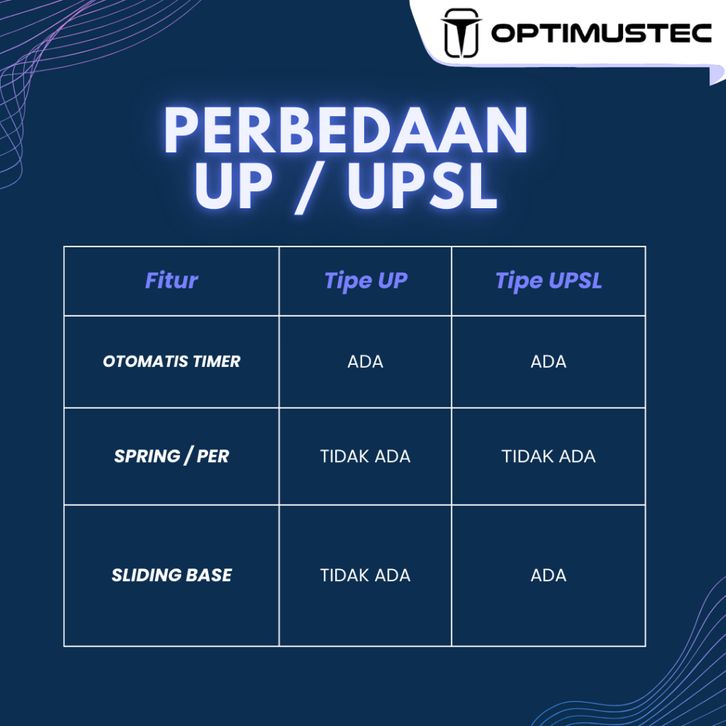 OPTIMUSTEC

PERBEDAAN
UP / UPSL

| Fitur | Tipe UP | Tipe UPSL |
|---|---|---|
| OTOMATIS TIMER | ADA | ADA |
| SPRING / PER | TIDAK ADA | TIDAK ADA |
| SLIDING BASE | TIDAK ADA | ADA |